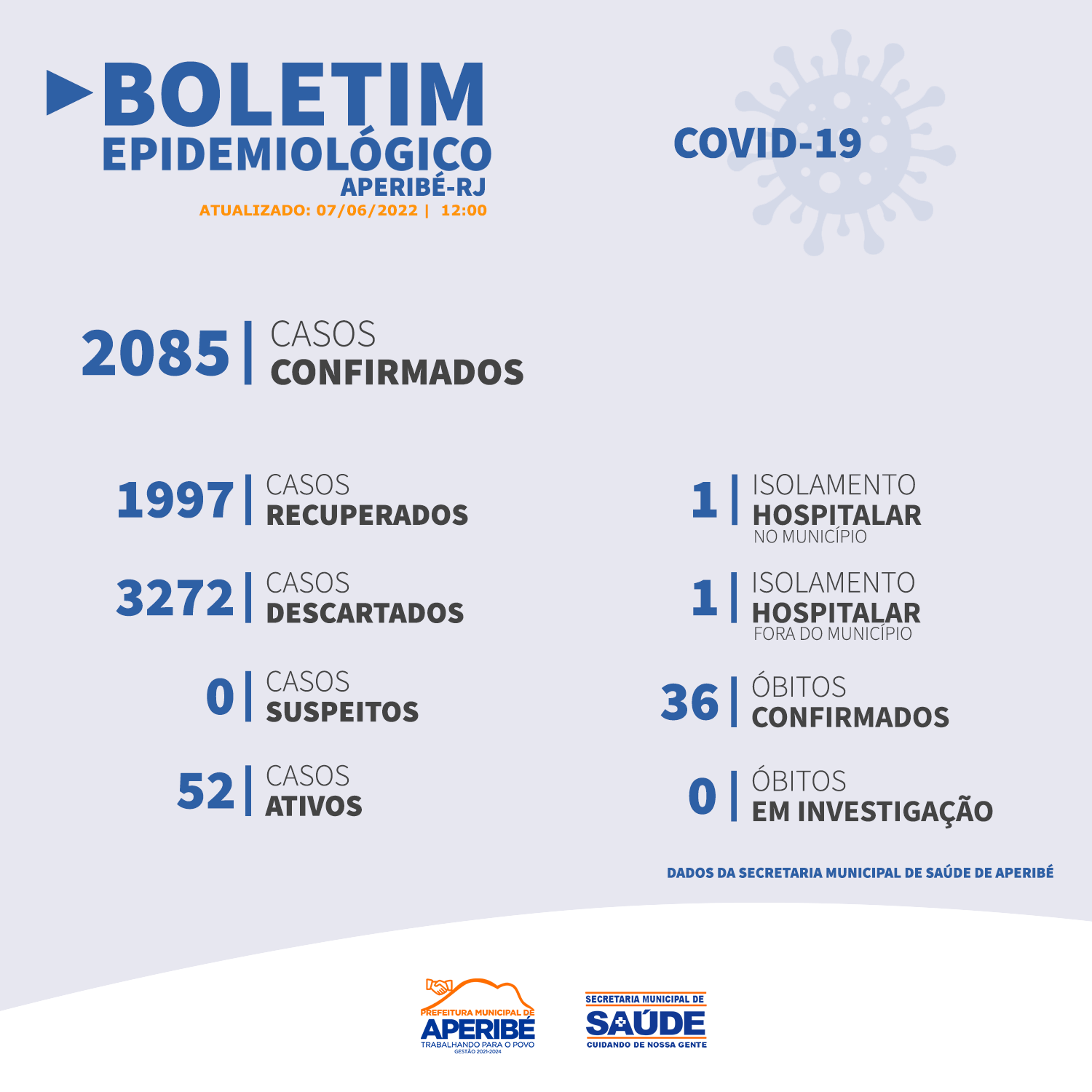 BOLETIM
EPIDEMIOLÓGICO
APERIBÉ-RJ
ATUALIZADO: 07/06/2022 | 12:00

COVID-19

2085 | CASOS CONFIRMADOS

1997 | CASOS RECUPERADOS

3272 | CASOS DESCARTADOS

0 | CASOS SUSPEITOS

52 | CASOS ATIVOS

1 | ISOLAMENTO HOSPITALAR NO MUNICÍPIO

1 | ISOLAMENTO HOSPITALAR FORA DO MUNICÍPIO

36 | ÓBITOS CONFIRMADOS

0 | ÓBITOS EM INVESTIGAÇÃO

DADOS DA SECRETARIA MUNICIPAL DE SAÚDE DE APERIBÉ

PREFEITURA MUNICIPAL DE
APERIBÉ
TRABALHANDO PARA O POVO
GESTÃO 2021-2024

SECRETARIA MUNICIPAL DE
SAÚDE
CUIDANDO DE NOSSA GENTE